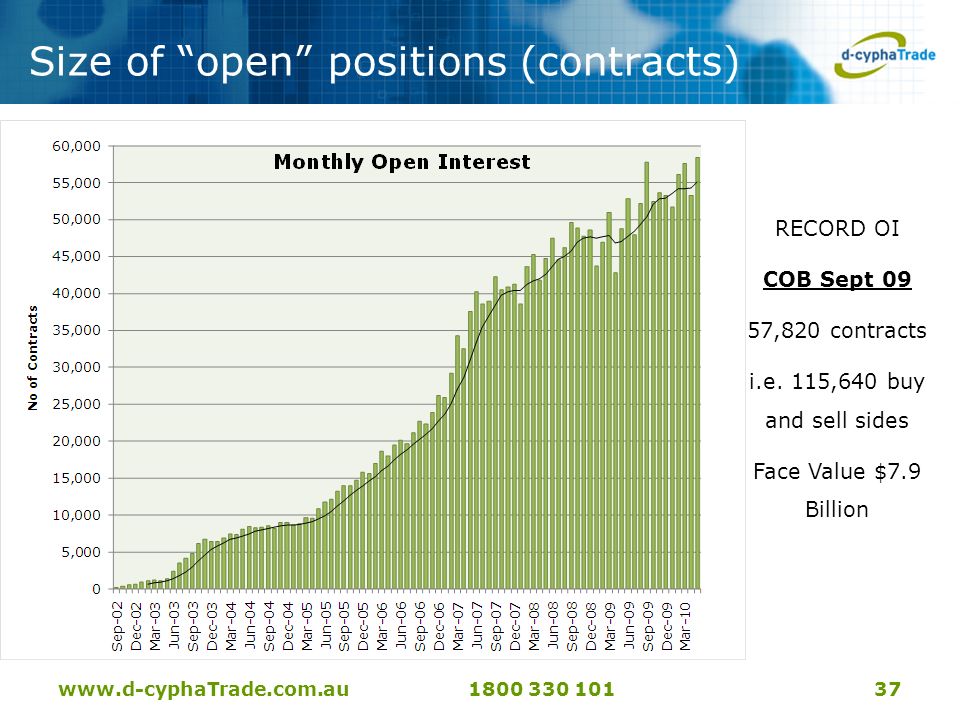 Size of “open” positions (contracts)

d-cyphaTrade

Monthly Open Interest

No of Contracts

60,000
55,000
50,000
45,000
40,000
35,000
30,000
25,000
20,000
15,000
10,000
5,000
0

Sep-02
Dec-02
Mar-03
Jun-03
Sep-03
Dec-03
Mar-04
Jun-04
Sep-04
Dec-04
Mar-05
Jun-05
Sep-05
Dec-05
Mar-06
Jun-06
Sep-06
Dec-06
Mar-07
Jun-07
Sep-07
Dec-07
Mar-08
Jun-08
Sep-08
Dec-08
Mar-09
Jun-09
Sep-09
Dec-09
Mar-10

RECORD OI

COB Sept 09

57,820 contracts

i.e. 115,640 buy and sell sides

Face Value $7.9 Billion

www.d-cyphaTrade.com.au 1800 330 101 37